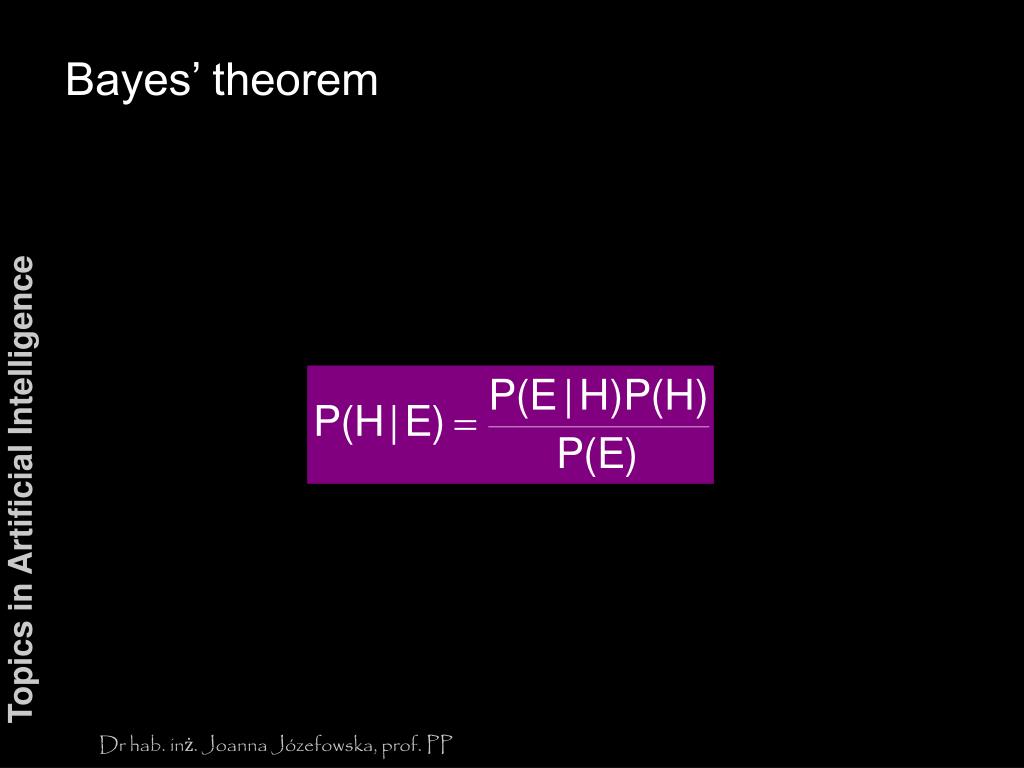 Bayes’ theorem

Topics in Artificial Intelligence

$P(H|E) = \frac{P(E|H)P(H)}{P(E)}$

Dr hab. inż. Joanna Józefowska, prof. PP